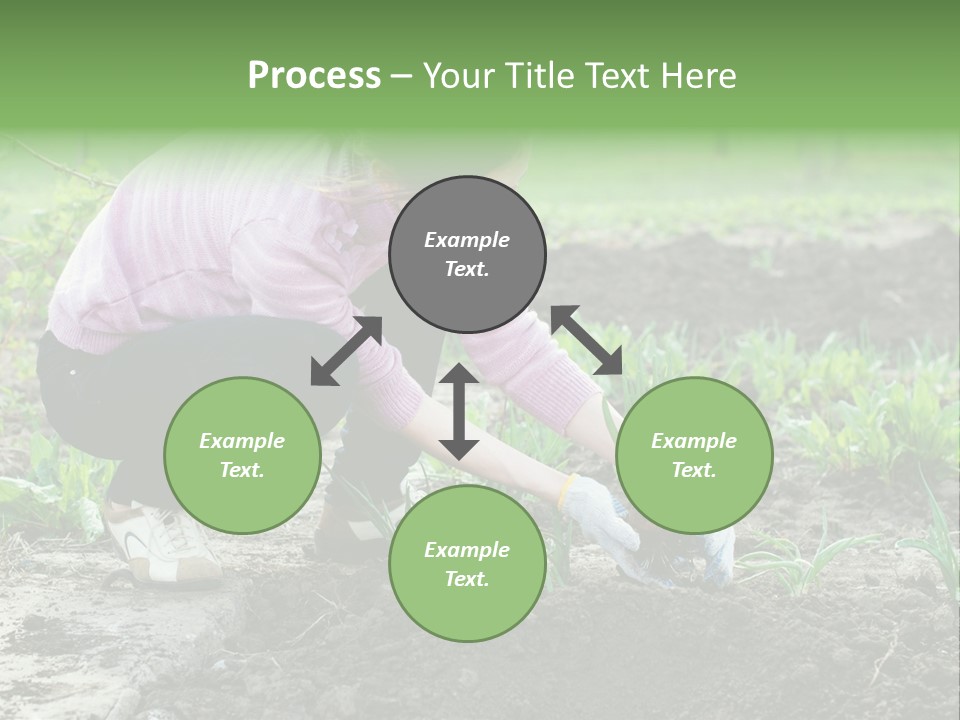 Process – Your Title Text Here

Example Text.

Example Text.

Example Text.

Example Text.